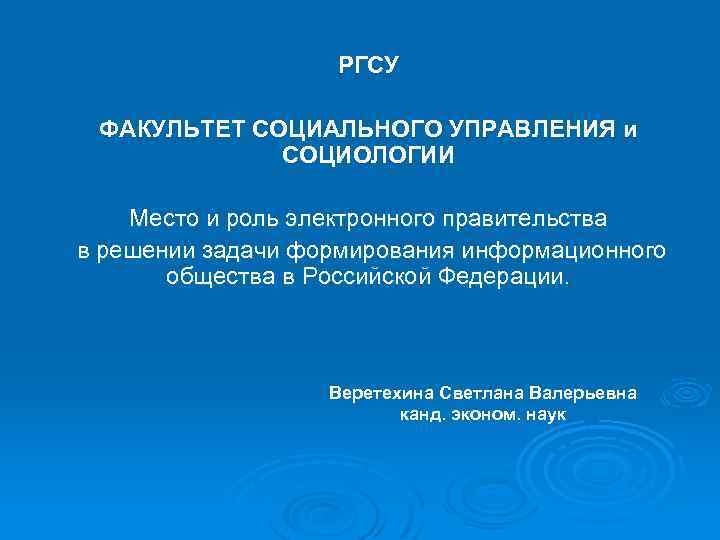 РГСУ

ФАКУЛЬТЕТ СОЦИАЛЬНОГО УПРАВЛЕНИЯ и СОЦИОЛОГИИ

Место и роль электронного правительства в решении задачи формирования информационного общества в Российской Федерации.

Веретехина Светлана Валерьевна
канд. эконом. наук